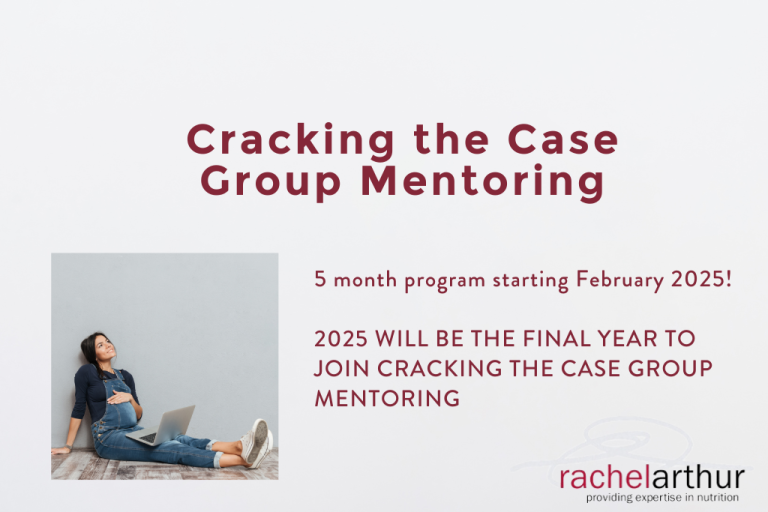 Cracking the Case Group Mentoring

5 month program starting February 2025!

2025 WILL BE THE FINAL YEAR TO JOIN CRACKING THE CASE GROUP MENTORING

rachelarthur
providing expertise in nutrition